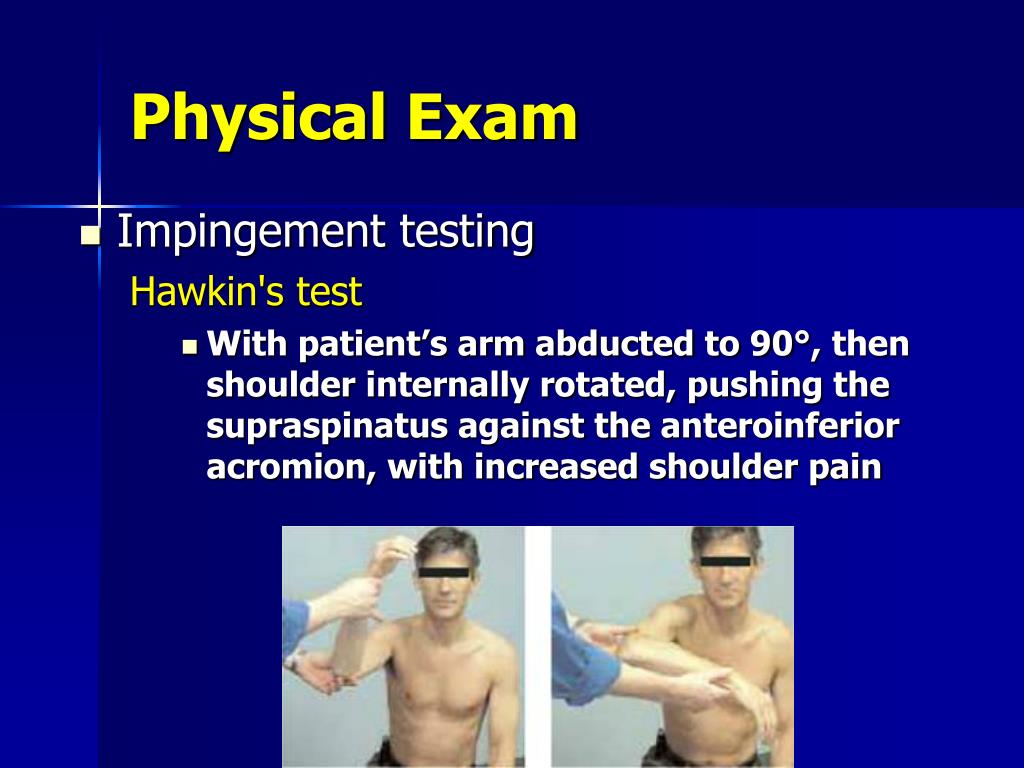 Physical Exam

Impingement testing

Hawkin's test

With patient’s arm abducted to 90°, then shoulder internally rotated, pushing the supraspinatus against the anteroinferior acromion, with increased shoulder pain